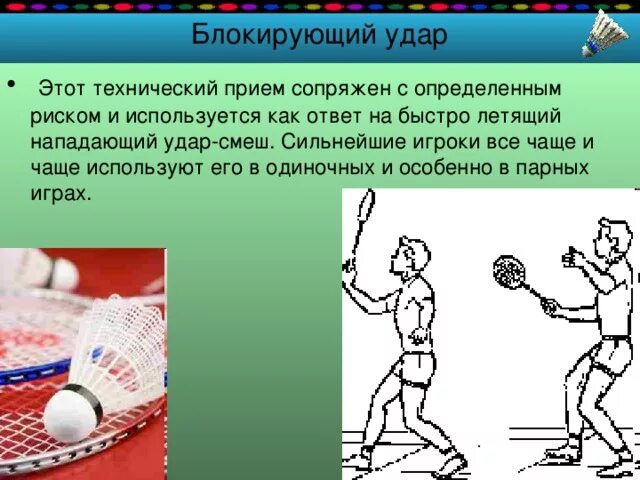 Блокирующий удар

• Этот технический прием сопряжен с определенным риском и используется как ответ на быстро летящий нападающий удар-смеш. Сильнейшие игроки все чаще и чаще используют его в одиночных и особенно в парных играх.